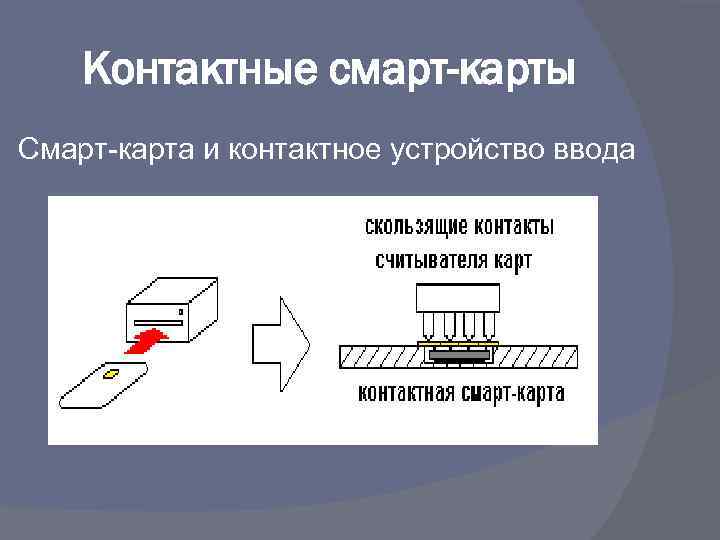 Контактные смарт-карты

Смарт-карта и контактное устройство ввода

скользящие контакты
считывателя карт

контактная смарт-карта